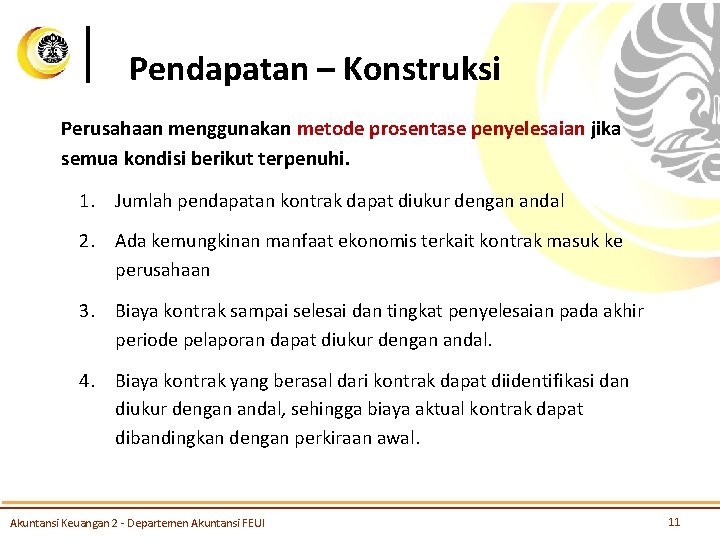 Pendapatan – Konstruksi

Perusahaan menggunakan metode prosentase penyelesaian jika semua kondisi berikut terpenuhi.

1. Jumlah pendapatan kontrak dapat diukur dengan andal

2. Ada kemungkinan manfaat ekonomis terkait kontrak masuk ke perusahaan

3. Biaya kontrak sampai selesai dan tingkat penyelesaian pada akhir periode pelaporan dapat diukur dengan andal.

4. Biaya kontrak yang berasal dari kontrak dapat diidentifikasi dan diukur dengan andal, sehingga biaya aktual kontrak dapat dibandingkan dengan perkiraan awal.

Akuntansi Keuangan 2 - Departemen Akuntansi FEUI

11